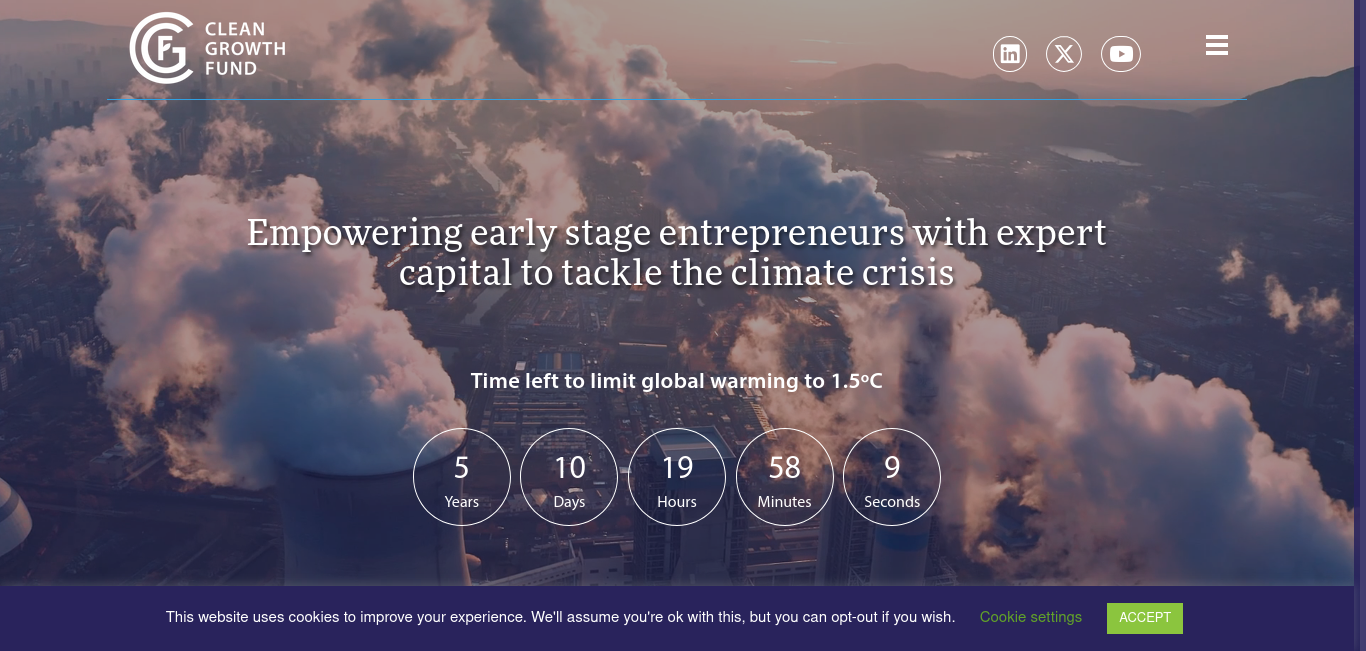 CLEAN GROWTH FUND

Empowering early stage entrepreneurs with expert capital to tackle the climate crisis

Time left to limit global warming to 1.5ºC

5 Years

10 Days

19 Hours

58 Minutes

9 Seconds

This website uses cookies to improve your experience. We'll assume you're ok with this, but you can opt-out if you wish. Cookie settings ACCEPT